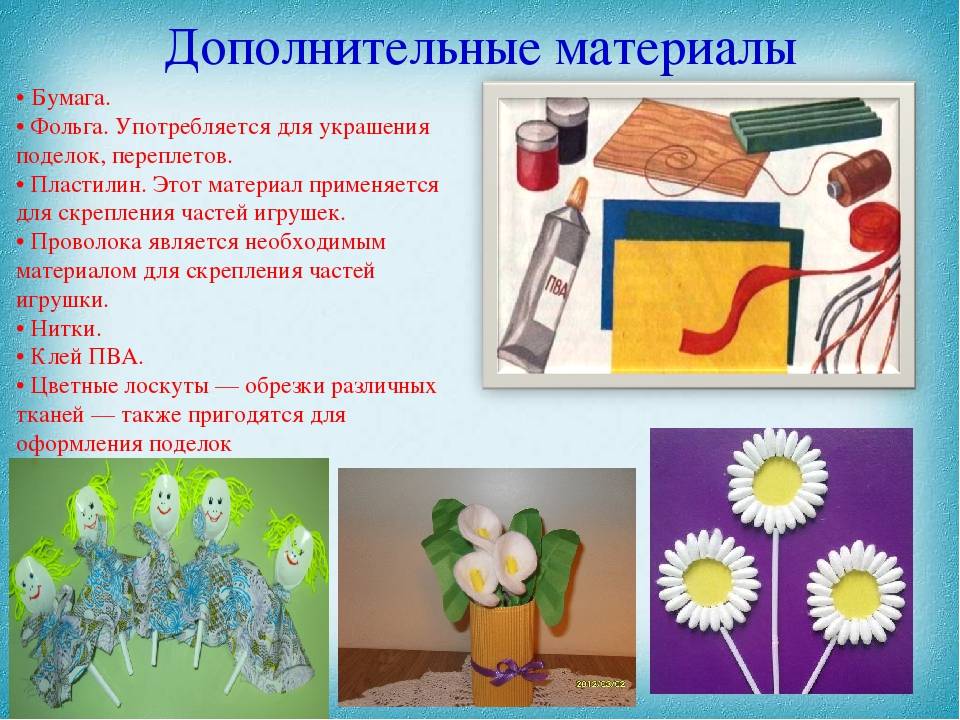 Дополнительные материалы

• Бумага.
• Фольга. Употребляется для украшения поделок, переплетов.
• Пластилин. Этот материал применяется для скрепления частей игрушек.
• Проволока является необходимым материалом для скрепления частей игрушки.
• Нитки.
• Клей ПВА.
• Цветные лоскуты — обрезки различных тканей — также пригодятся для оформления поделок

ПВА

2012-03-02